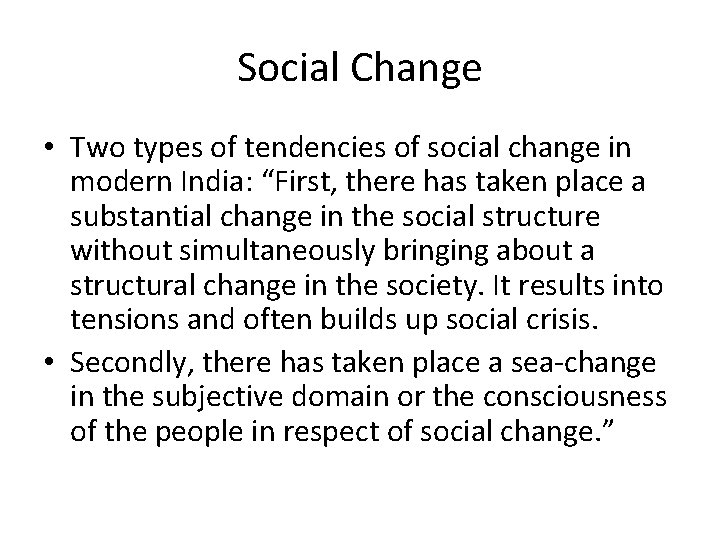 Social Change

• Two types of tendencies of social change in modern India: “First, there has taken place a substantial change in the social structure without simultaneously bringing about a structural change in the society. It results into tensions and often builds up social crisis.

• Secondly, there has taken place a sea-change in the subjective domain or the consciousness of the people in respect of social change.”